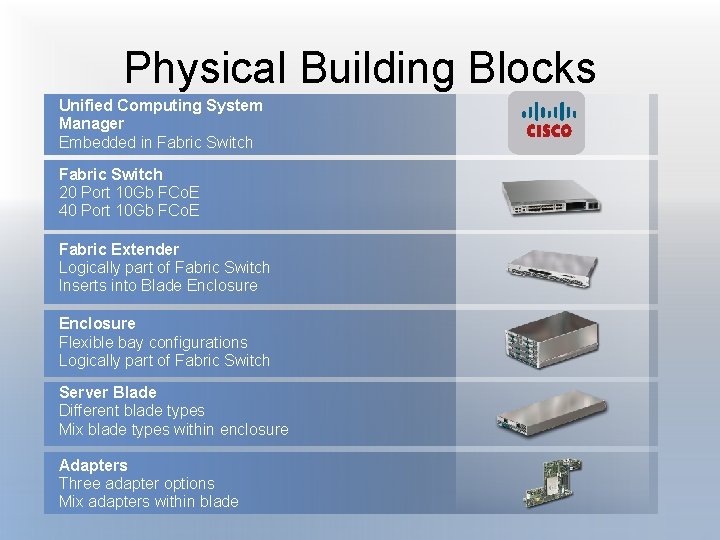 Physical Building Blocks

Unified Computing System Manager
Embedded in Fabric Switch

CISCO

Fabric Switch
20 Port 10Gb FCoE
40 Port 10Gb FCoE

Fabric Extender
Logically part of Fabric Switch
Inserts into Blade Enclosure

Enclosure
Flexible bay configurations
Logically part of Fabric Switch

Server Blade
Different blade types
Mix blade types within enclosure

Adapters
Three adapter options
Mix adapters within blade